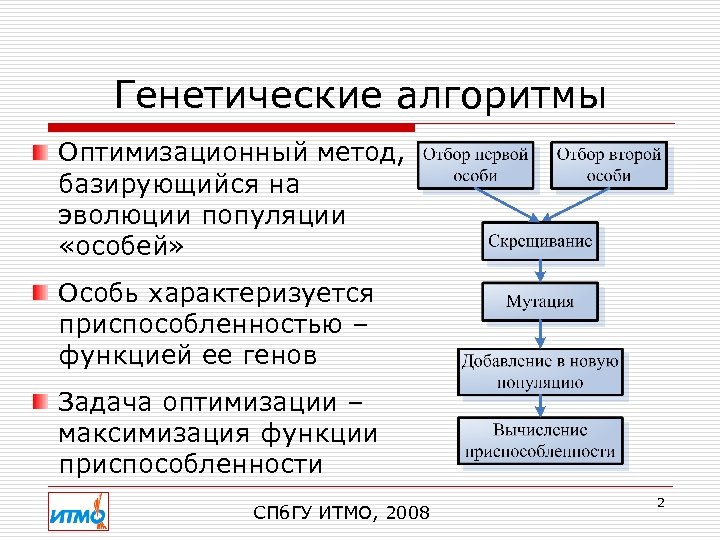 Генетические алгоритмы

Оптимизационный метод, базирующийся на эволюции популяции «особей»

Особь характеризуется приспособленностью – функцией ее генов

Задача оптимизации – максимизация функции приспособленности

Отбор первой особи

Отбор второй особи

Скрещивание

Мутация

Добавление в новую популяцию

Вычисление приспособленности

ИТМО

СПбГУ ИТМО, 2008

2